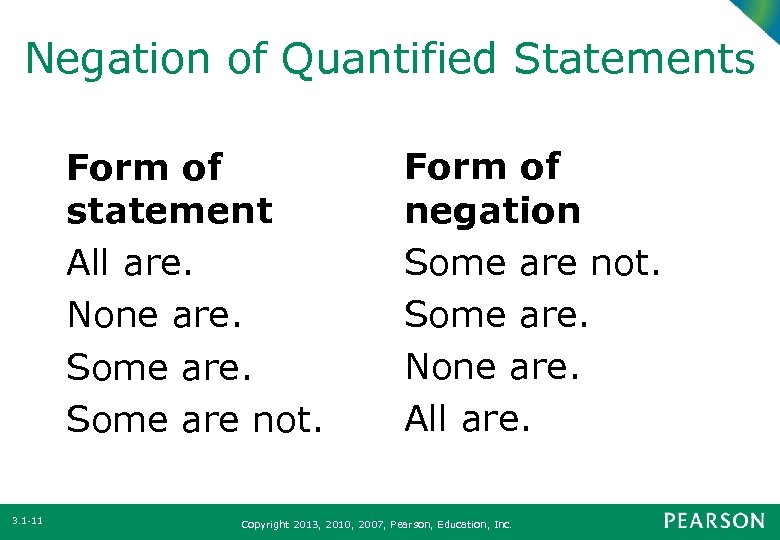 Negation of Quantified Statements

| Form of statement | Form of negation |
|---|---|
| All are. | Some are not. |
| None are. | Some are. |
| Some are. | None are. |
| Some are not. | All are. |

3.1-11

Copyright 2013, 2010, 2007, Pearson, Education, Inc.

PEARSON